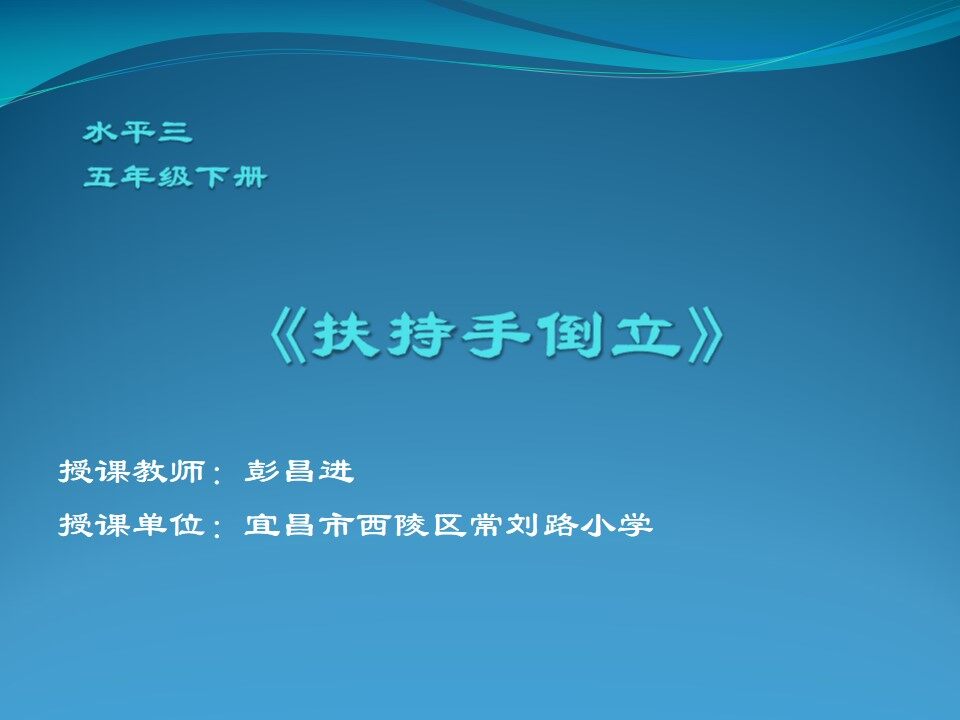 水平三
五年级下册

《扶持手倒立》

授课教师：彭昌进
授课单位：宜昌市西陵区常刘路小学